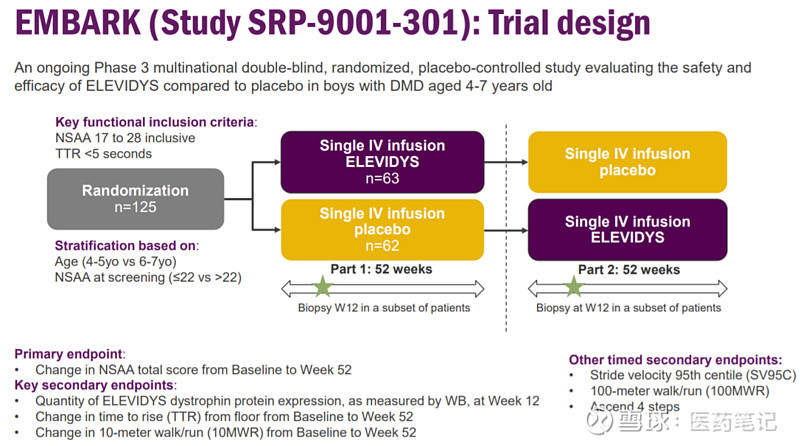 EMBARK (Study SRP-9001-301): Trial design

An ongoing Phase 3 multinational double-blind, randomized, placebo-controlled study evaluating the safety and efficacy of ELEVIDYS compared to placebo in boys with DMD aged 4-7 years old

Key functional inclusion criteria:
NSAA 17 to 28 inclusive
TTR <5 seconds

Randomization
n=125

Stratification based on:
Age (4-5yo vs 6-7yo)
NSAA at screening (≤22 vs >22)

Single IV infusion
ELEVIDYS
n=63

Single IV infusion
placebo
n=62

Part 1: 52 weeks

Biopsy W12 in a subset of patients

Single IV infusion
placebo

Single IV infusion
ELEVIDYS

Part 2: 52 weeks

Biopsy at W12 in a subset of patients

Primary endpoint:
• Change in NSAA total score from Baseline to Week 52
Key secondary endpoints:
• Quantity of ELEVIDYS dystrophin protein expression, as measured by WB, at Week 12
• Change in time to rise (TTR) from floor from Baseline to Week 52
• Change in 10-meter walk/run (10MWR) from Baseline to Week 52

Other timed secondary endpoints:
• Stride velocity 95th centile (SV95C)
• 100-meter walk/run (100MWR)
• Ascend 4 steps

雪球：医药笔记